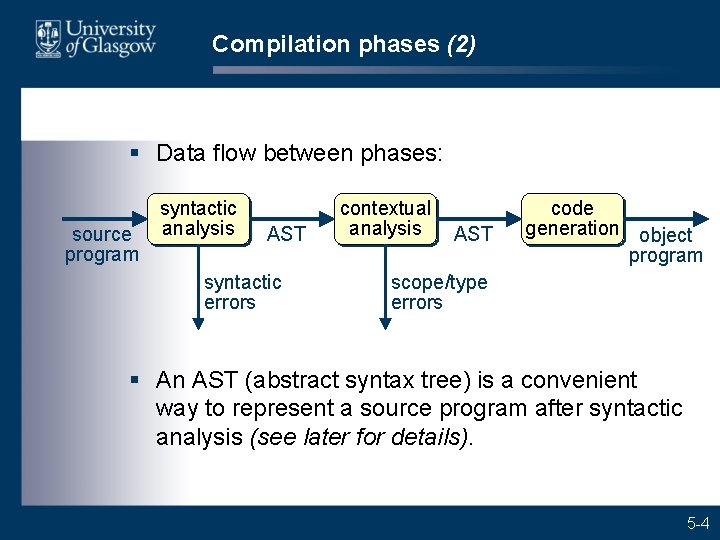 University of Glasgow

Compilation phases (2)

▪ Data flow between phases:

source program

syntactic analysis

AST

contextual analysis

AST

code generation

object program

syntactic errors

scope/type errors

▪ An AST (abstract syntax tree) is a convenient way to represent a source program after syntactic analysis (see later for details).

5-4